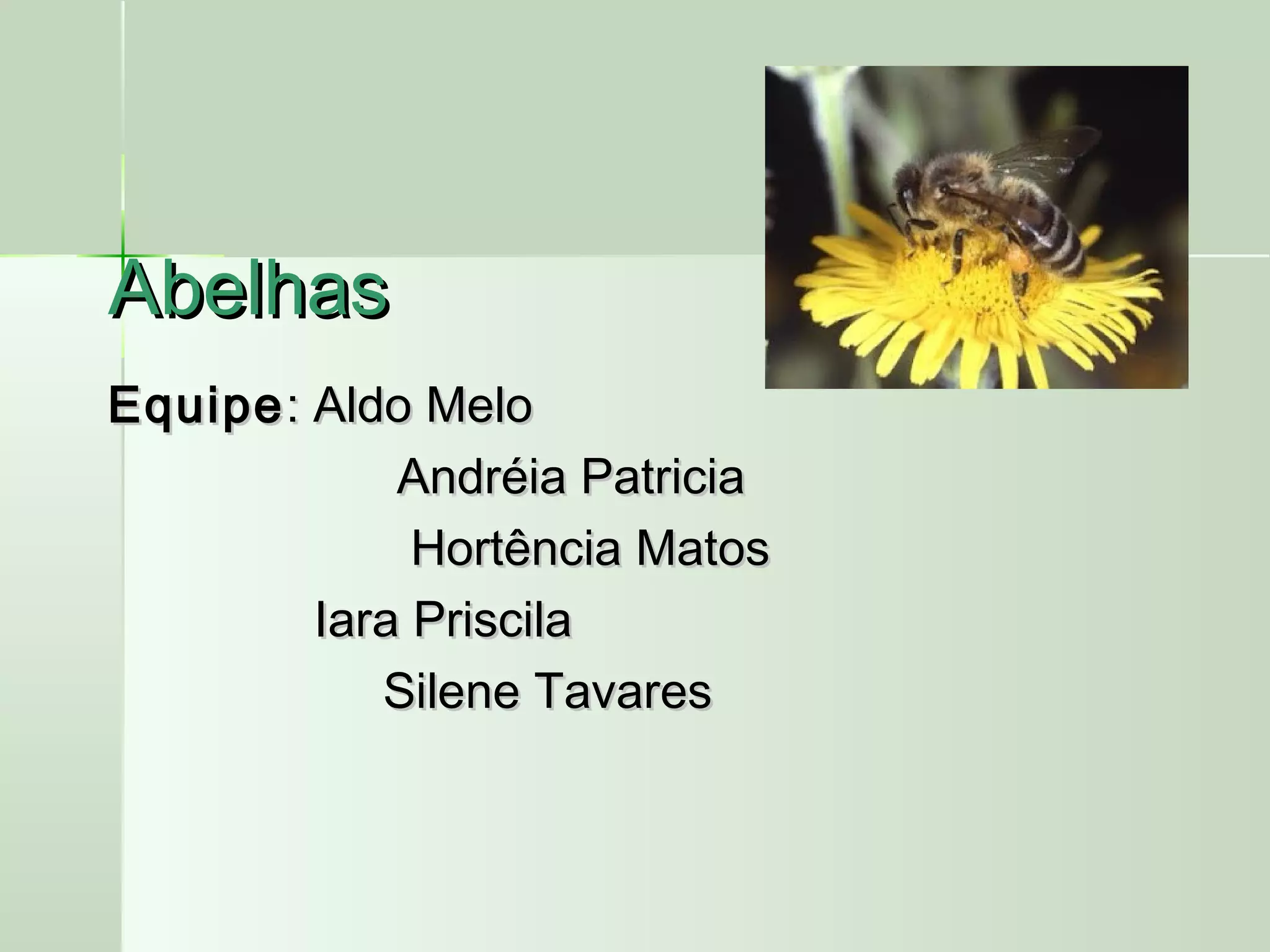 Abelhas

Equipe: Aldo Melo
Andréia Patricia
Hortência Matos
Iara Priscila
Silene Tavares